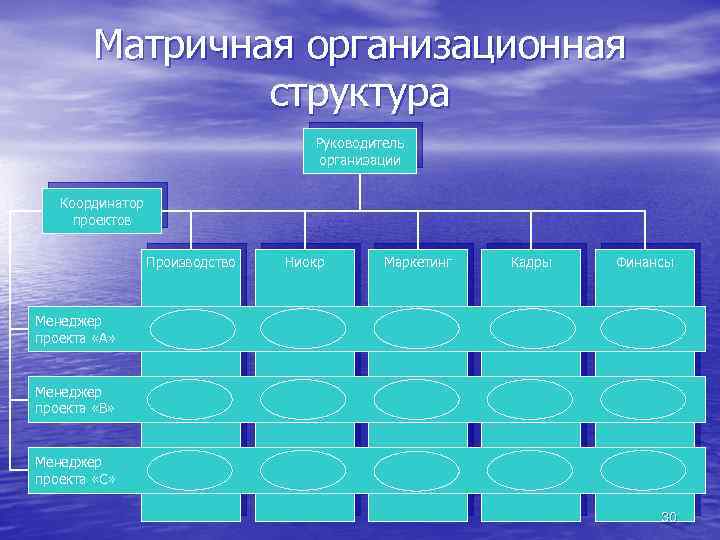 Матричная организационная структура

Руководитель организации

Координатор проектов

Производство

Ниокр

Маркетинг

Кадры

Финансы

Менеджер проекта «А»

Менеджер проекта «В»

Менеджер проекта «С»

30